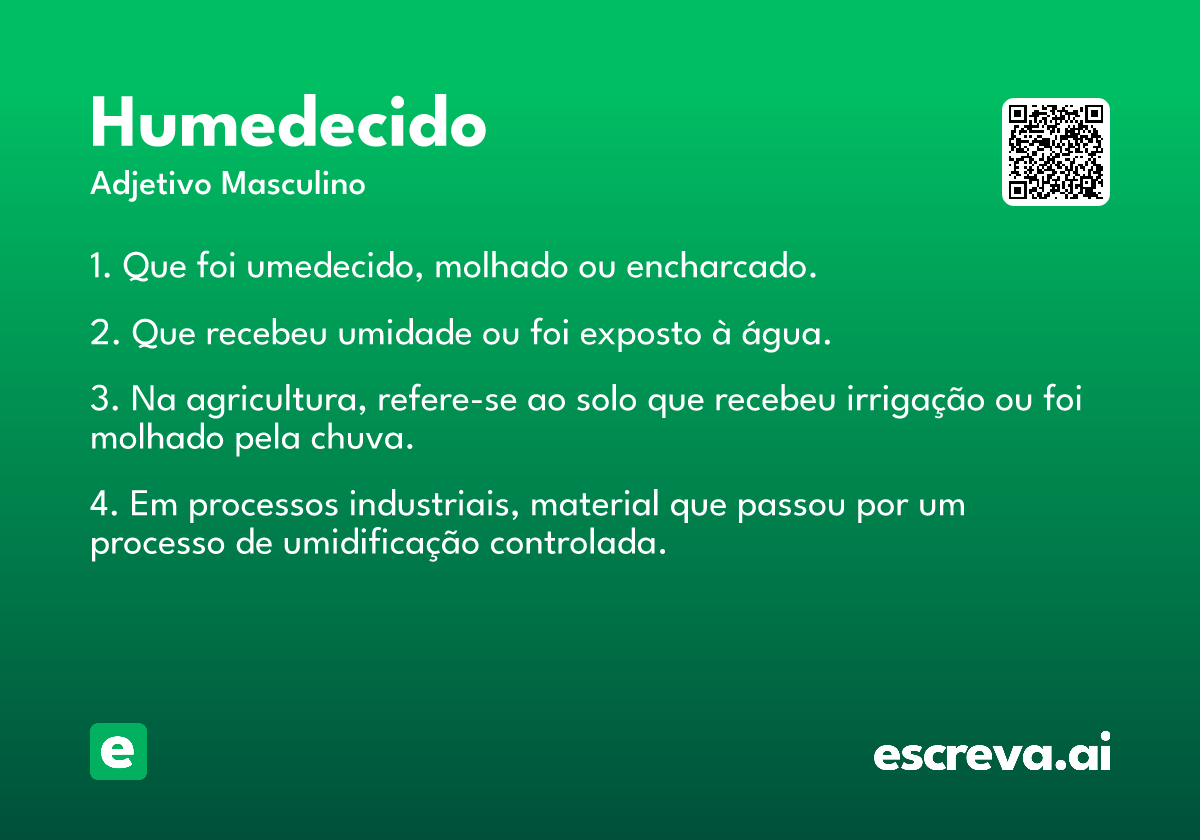 Humedecido
Adjetivo Masculino

1. Que foi umedecido, molhado ou encharcado.

2. Que recebeu umidade ou foi exposto à água.

3. Na agricultura, refere-se ao solo que recebeu irrigação ou foi molhado pela chuva.

4. Em processos industriais, material que passou por um processo de umidificação controlada.

e

escreva.ai